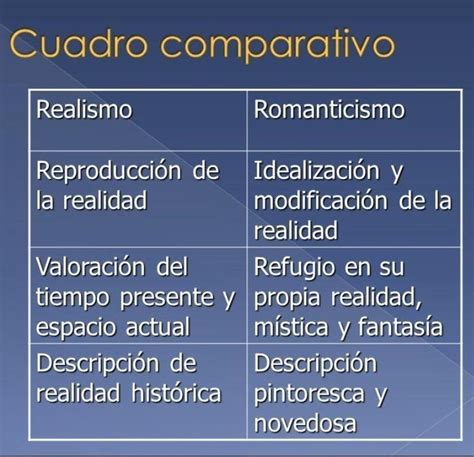 Cuadro comparativo

| Realismo | Romanticismo |
|---|---|
| Reproducción de la realidad | Idealización y modificación de la realidad |
| Valoración del tiempo presente y espacio actual | Refugio en su propia realidad, mística y fantasía |
| Descripción de realidad histórica | Descripción pintoresca y novedosa |